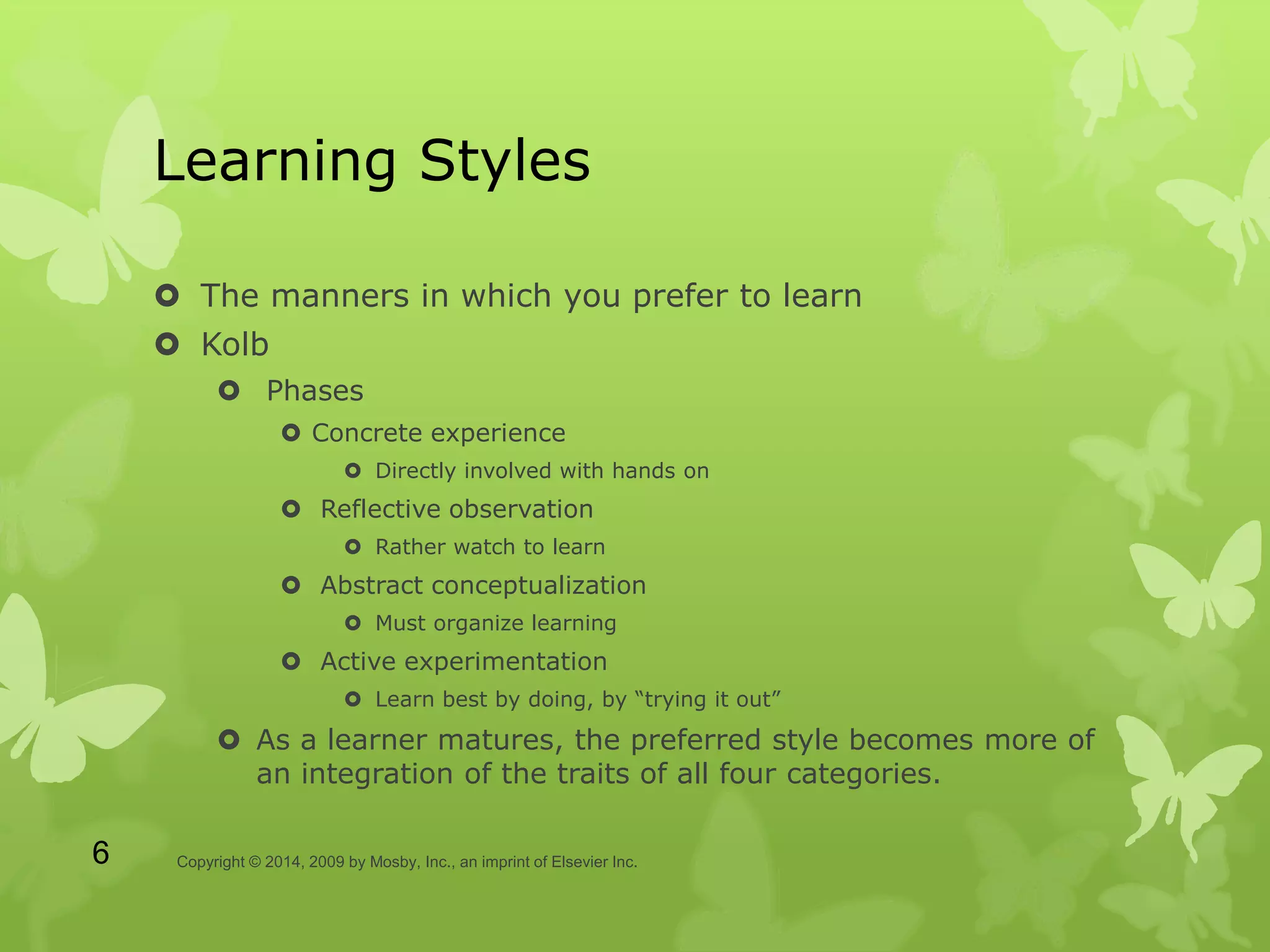 Learning Styles

The manners in which you prefer to learn

Kolb

Phases

Concrete experience

Directly involved with hands on

Reflective observation

Rather watch to learn

Abstract conceptualization

Must organize learning

Active experimentation

Learn best by doing, by “trying it out”

As a learner matures, the preferred style becomes more of an integration of the traits of all four categories.

6

Copyright © 2014, 2009 by Mosby, Inc., an imprint of Elsevier Inc.